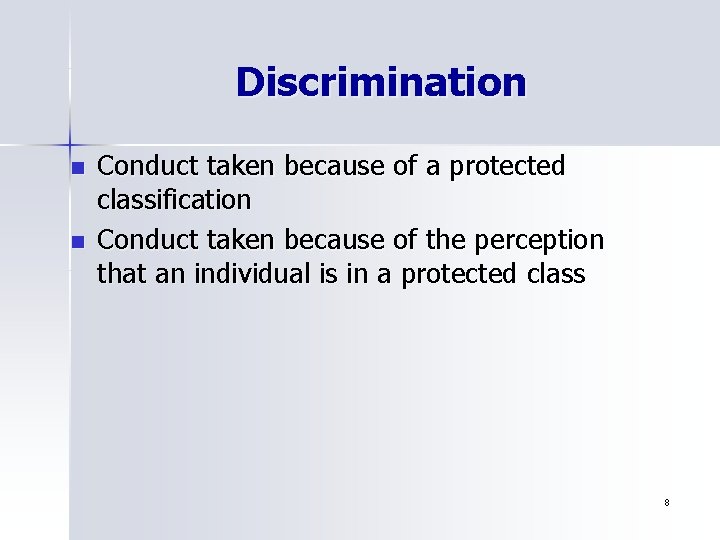 Discrimination

- Conduct taken because of a protected classification
- Conduct taken because of the perception that an individual is in a protected class

8